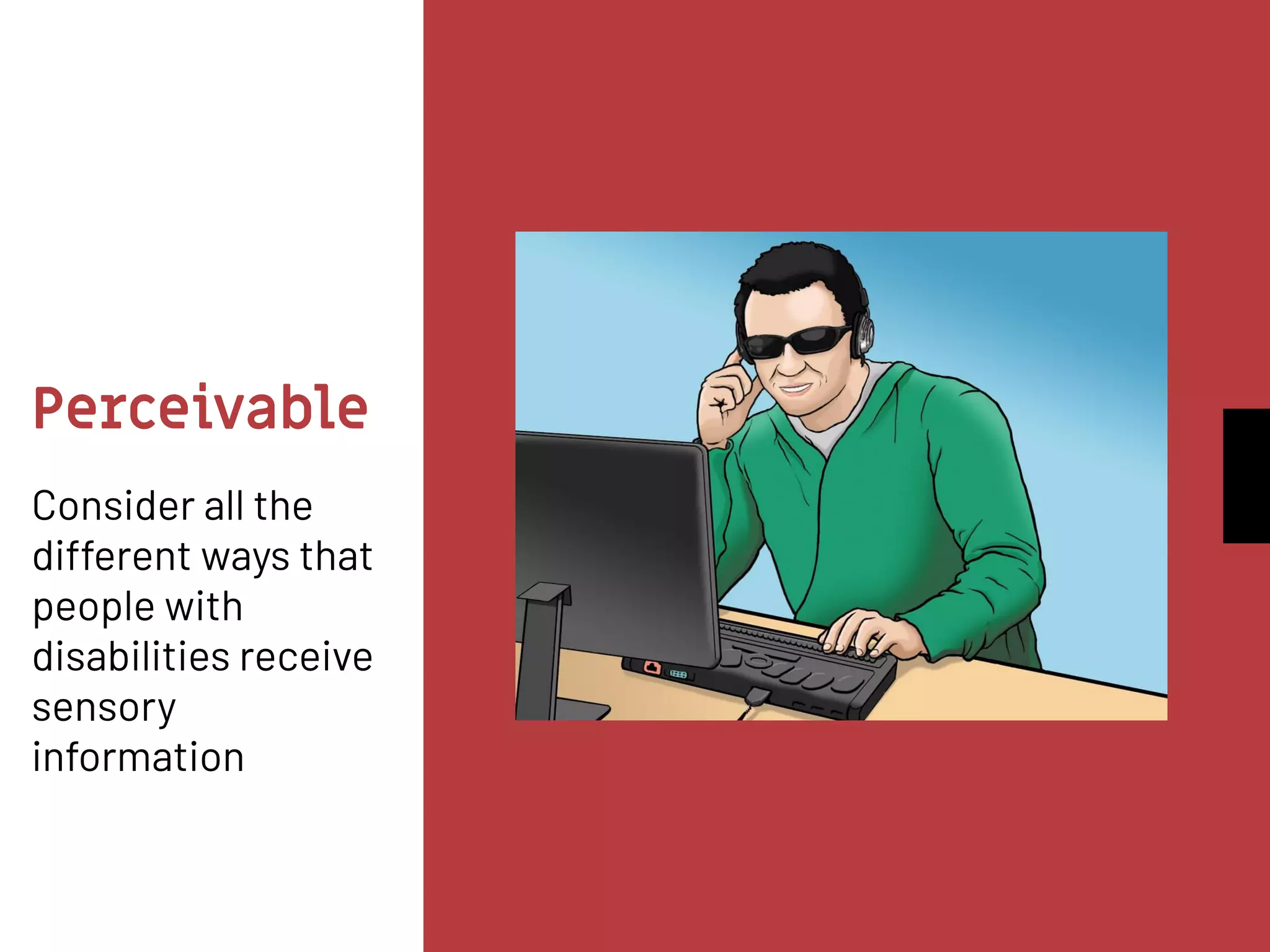 Perceivable

Consider all the different ways that people with disabilities receive sensory information